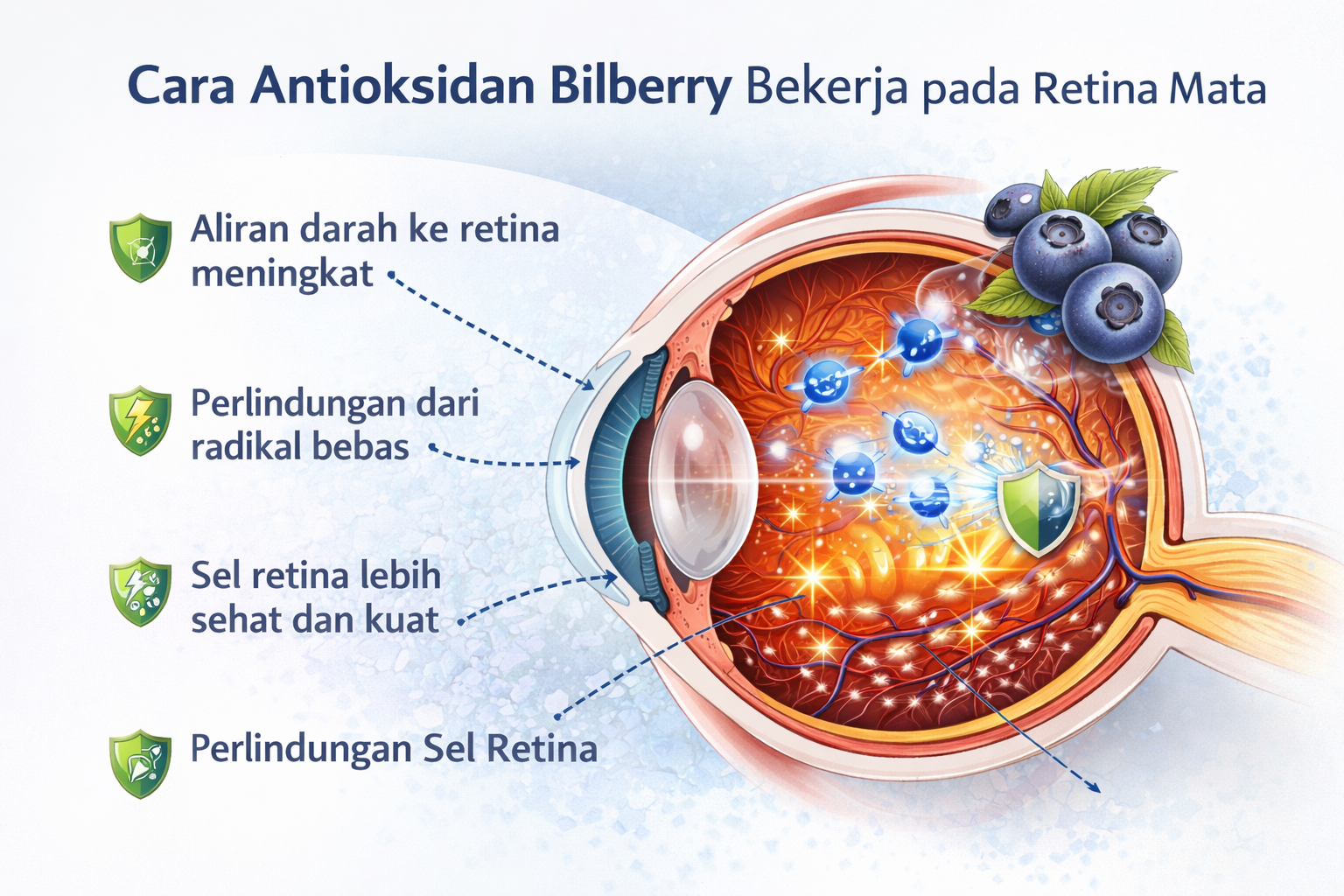 Cara Antioksidan Bilberry Bekerja pada Retina Mata

Aliran darah ke retina meningkat

Perlindungan dari radikal bebas

Sel retina lebih sehat dan kuat

Perlindungan Sel Retina